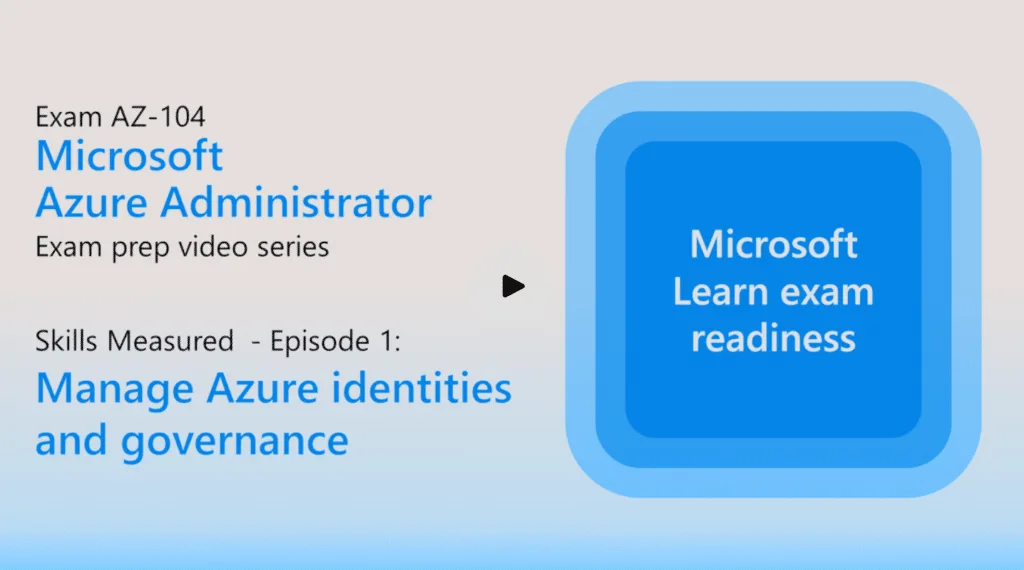 Exam AZ-104
Microsoft
Azure Administrator
Exam prep video series

Skills Measured - Episode 1:
Manage Azure identities and governance

Microsoft Learn exam readiness